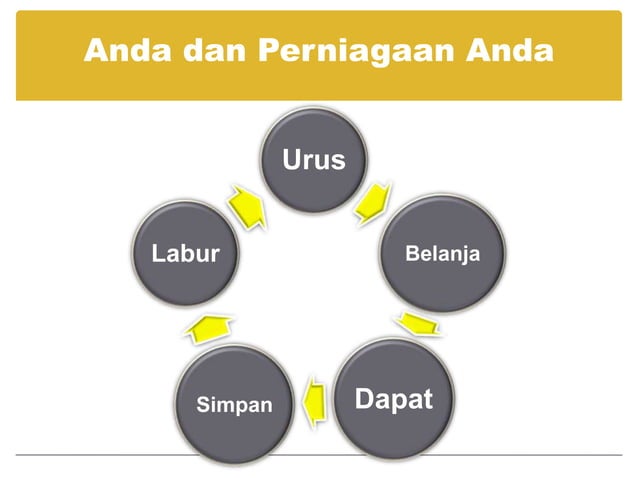 Anda dan Perniagaan Anda

Urus

Belanja

Dapat

Simpan

Labur